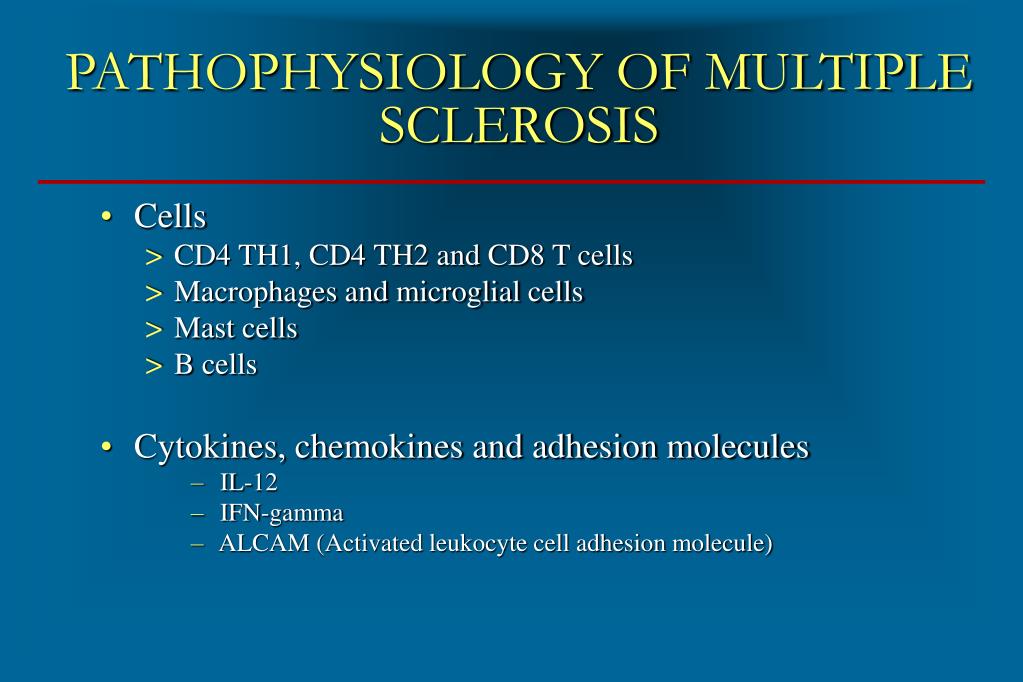 PATHOPHYSIOLOGY OF MULTIPLE SCLEROSIS

• Cells
> CD4 TH1, CD4 TH2 and CD8 T cells
> Macrophages and microglial cells
> Mast cells
> B cells

• Cytokines, chemokines and adhesion molecules
– IL-12
– IFN-gamma
– ALCAM (Activated leukocyte cell adhesion molecule)